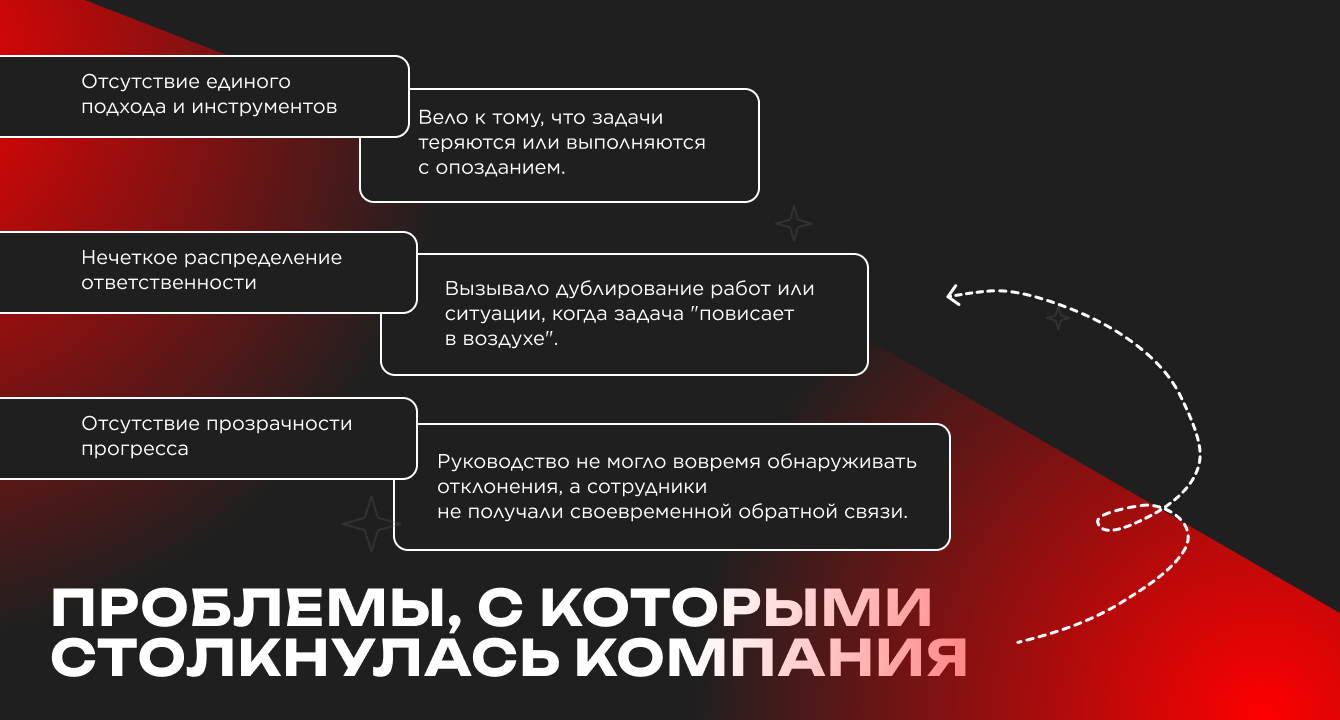 Отсутствие единого подхода и инструментов

Вело к тому, что задачи теряются или выполняются с опозданием.

Нечеткое распределение ответственности

Вызывало дублирование работ или ситуации, когда задача "повисает в воздухе".

Отсутствие прозрачности прогресса

Руководство не могло вовремя обнаруживать отклонения, а сотрудники не получали своевременной обратной связи.

ПРОБЛЕМЫ, С КОТОРЫМИ СТОЛКНУЛАСЬ КОМПАНИЯ